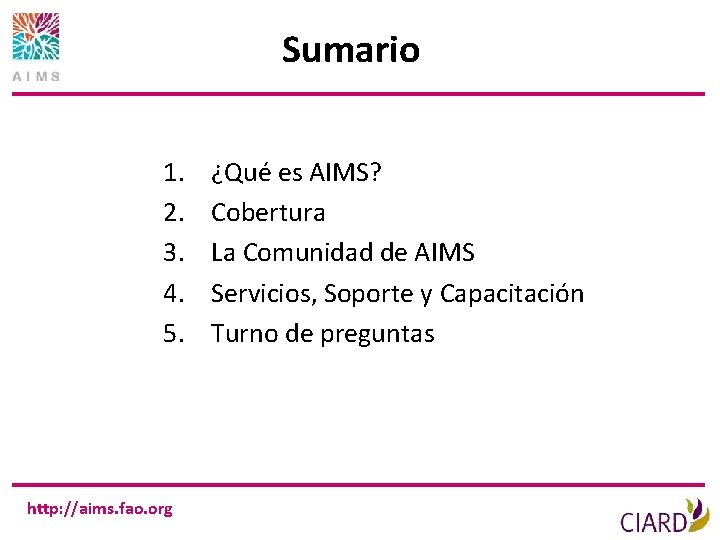 AIMS

Sumario

1. ¿Qué es AIMS?
2. Cobertura
3. La Comunidad de AIMS
4. Servicios, Soporte y Capacitación
5. Turno de preguntas

http://aims.fao.org

CIARD